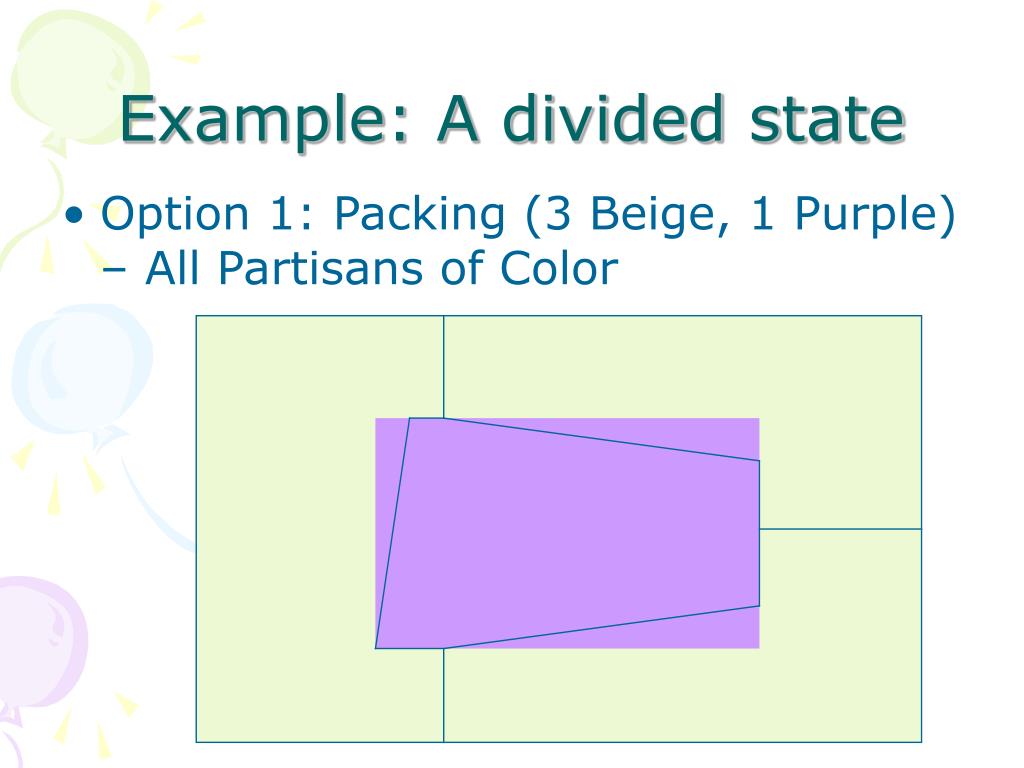 Example: A divided state

• Option 1: Packing (3 Beige, 1 Purple)
– All Partisans of Color